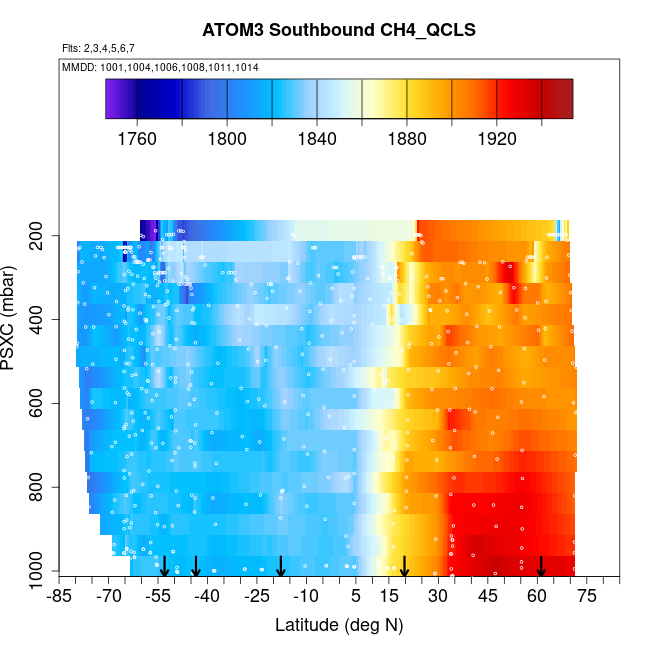 ATOM3 Southbound CH4_QCLS

Flts: 2,3,4,5,6,7

MMDD: 1001,1004,1006,1008,1011,1014

1760
1800
1840
1880
1920

PSXC (mbar)

200
400
600
800
1000

-85
-70
-55
-40
-25
-10
5
15
30
45
60
75

Latitude (deg N)